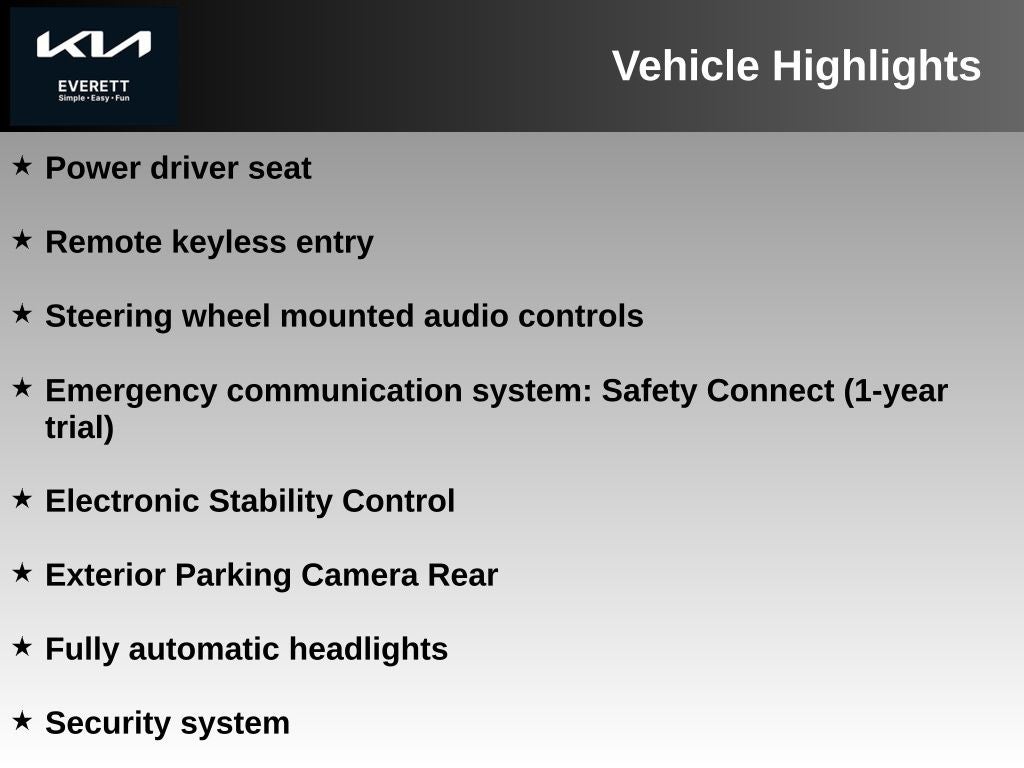 KIA
EVERETT
Simple • Easy • Fun

Vehicle Highlights

★ Power driver seat

★ Remote keyless entry

★ Steering wheel mounted audio controls

★ Emergency communication system: Safety Connect (1-year trial)

★ Electronic Stability Control

★ Exterior Parking Camera Rear

★ Fully automatic headlights

★ Security system